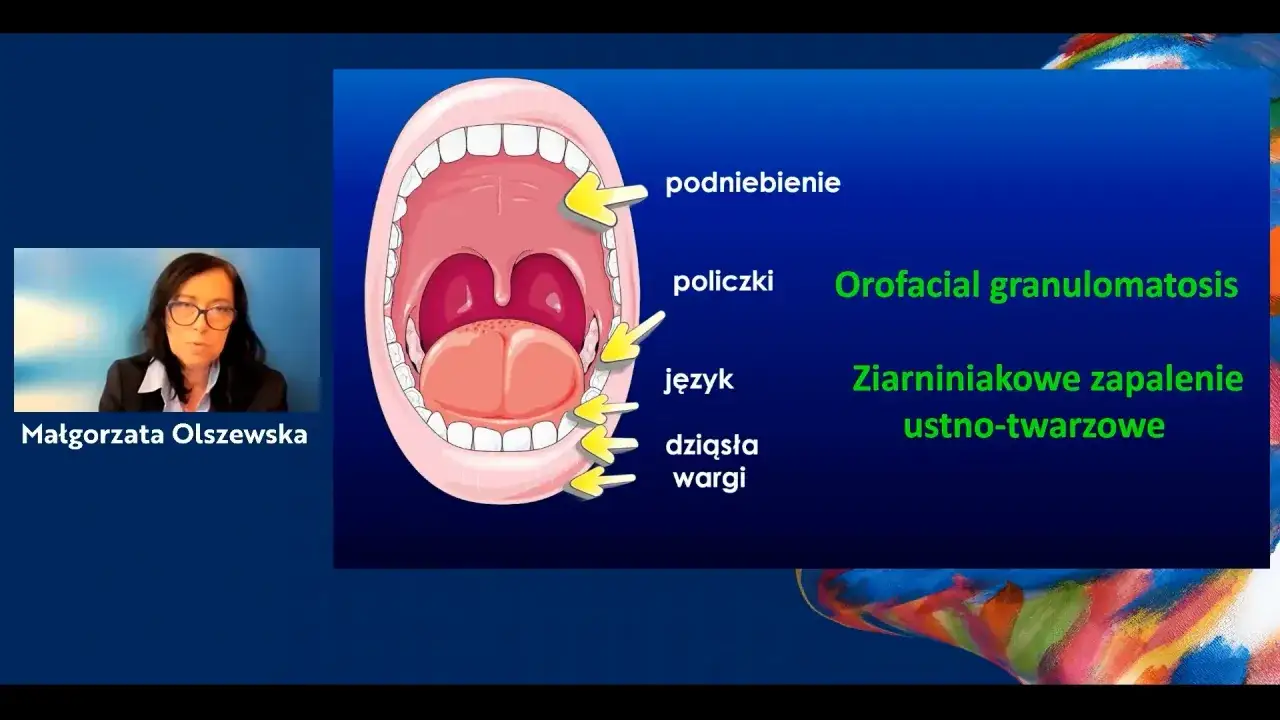 Małgorzata Olszewska

podniebienie

policzki

język

dziąsła

wargi

Orofacial granulomatosis

Ziarniniakowe zapalenie ustno-twarzowe